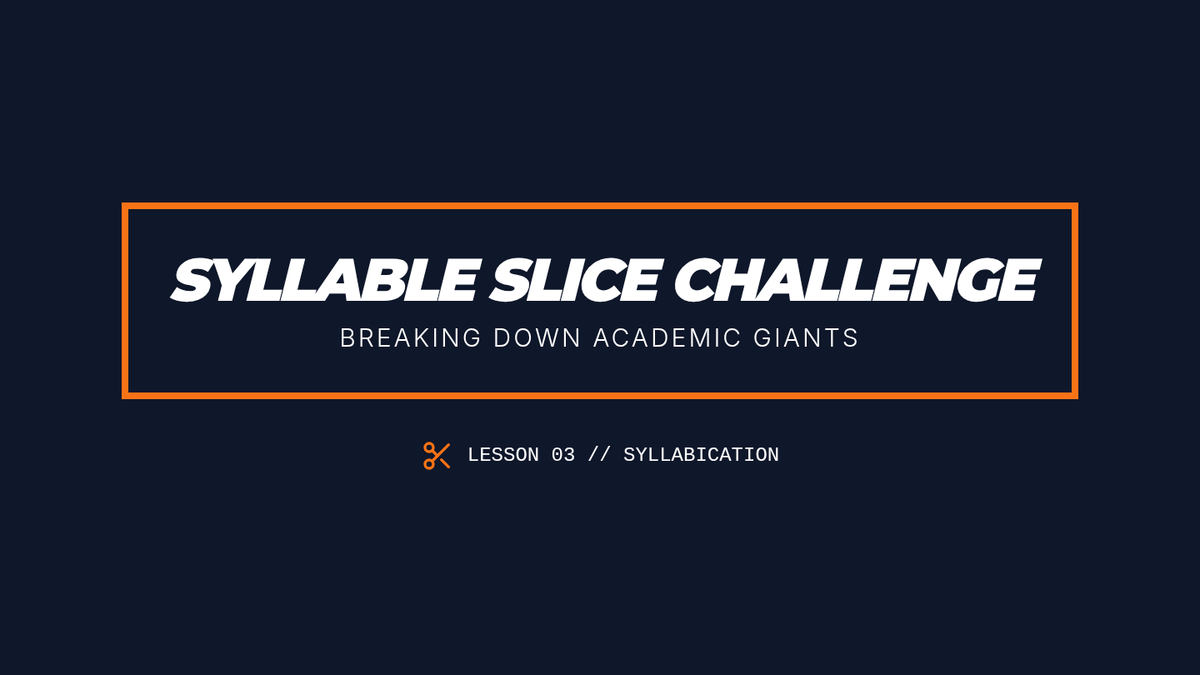 SYLLABLE SLICE CHALLENGE

BREAKING DOWN ACADEMIC GIANTS

LESSON 03 // SYLLABICATION